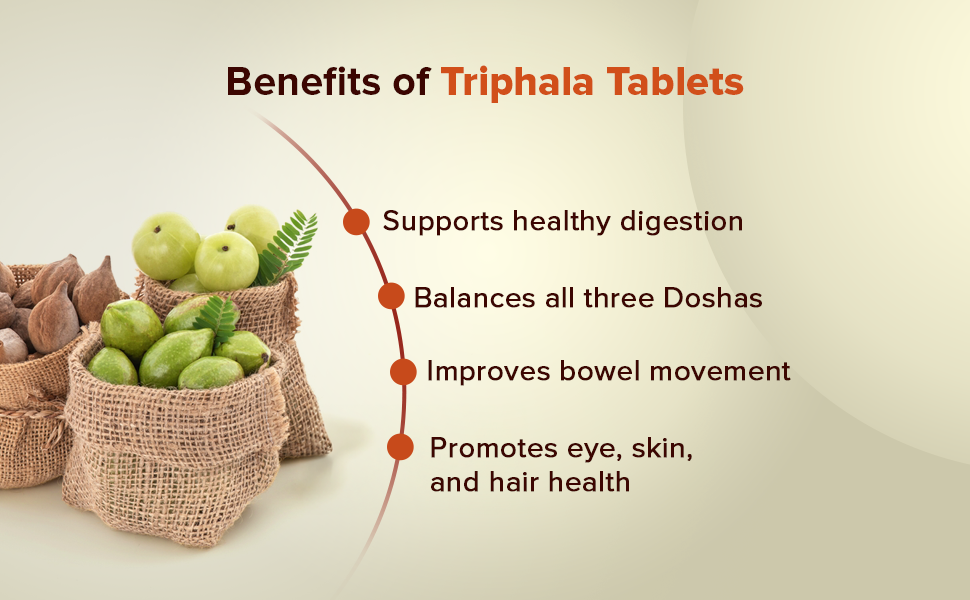 Benefits of Triphala Tablets

Supports healthy digestion

Balances all three Doshas

Improves bowel movement

Promotes eye, skin, and hair health